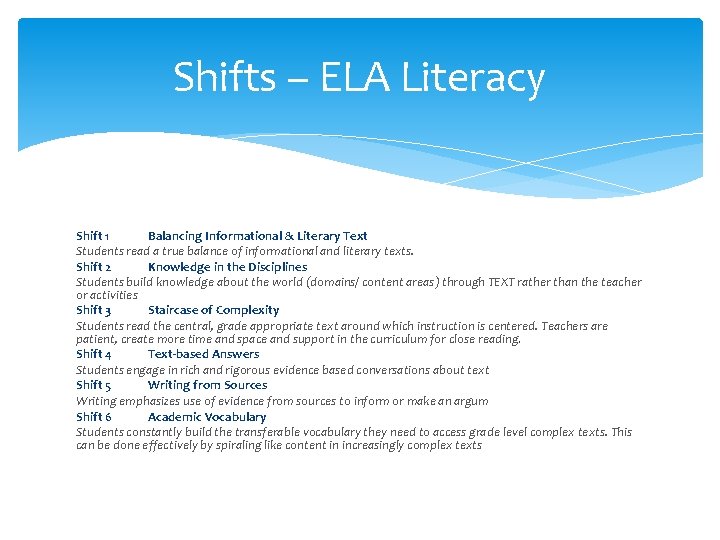 Shifts – ELA Literacy

Shift 1 Balancing Informational & Literary Text
Students read a true balance of informational and literary texts.
Shift 2 Knowledge in the Disciplines
Students build knowledge about the world (domains/ content areas) through TEXT rather than the teacher or activities
Shift 3 Staircase of Complexity
Students read the central, grade appropriate text around which instruction is centered. Teachers are patient, create more time and space and support in the curriculum for close reading.
Shift 4 Text-based Answers
Students engage in rich and rigorous evidence based conversations about text
Shift 5 Writing from Sources
Writing emphasizes use of evidence from sources to inform or make an argum
Shift 6 Academic Vocabulary
Students constantly build the transferable vocabulary they need to access grade level complex texts. This can be done effectively by spiraling like content in increasingly complex texts